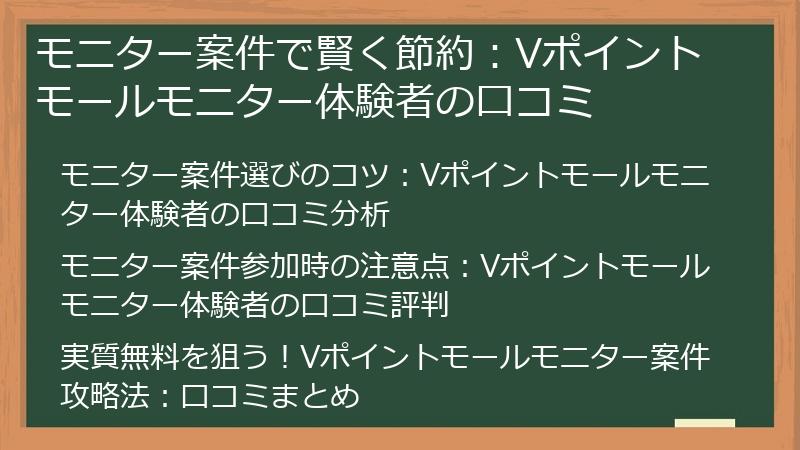 モニター案件で賢く節約：Vポイントモールモニター体験者の口コミ

モニター案件選びのコツ：Vポイントモールモニター体験者の口コミ分析

モニター案件参加時の注意点：Vポイントモールモニター体験者の口コミ評判

実質無料を狙う！Vポイントモールモニター案件攻略法：口コミまとめ